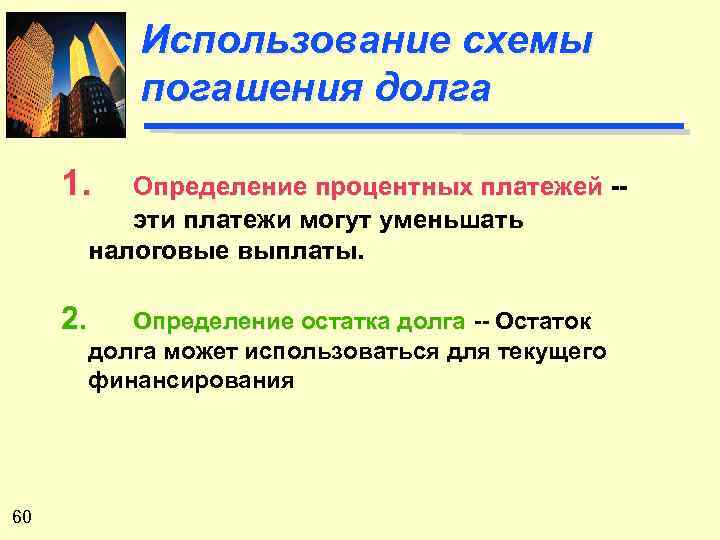 Использование схемы погашения долга

1. Определение процентных платежей -- эти платежи могут уменьшать налоговые выплаты.

2. Определение остатка долга -- Остаток долга может использоваться для текущего финансирования

60